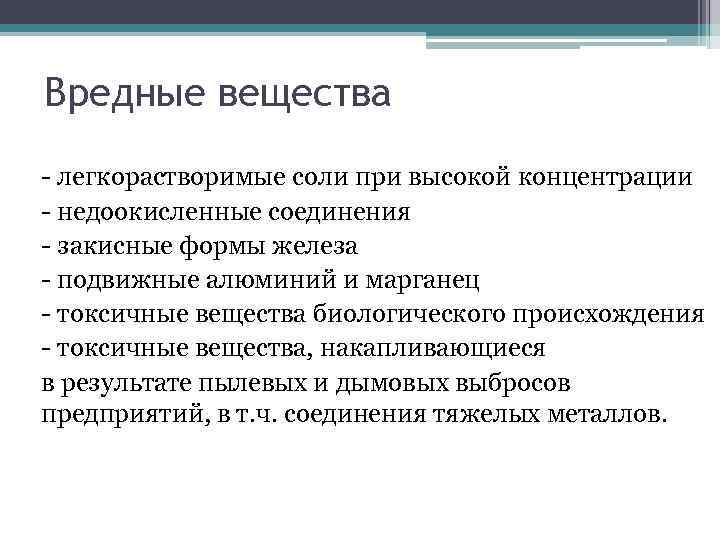 Вредные вещества

- легкорастворимые соли при высокой концентрации
- недоокисленные соединения
- закисные формы железа
- подвижные алюминий и марганец
- токсичные вещества биологического происхождения
- токсичные вещества, накапливающиеся в результате пылевых и дымовых выбросов предприятий, в т.ч. соединения тяжелых металлов.